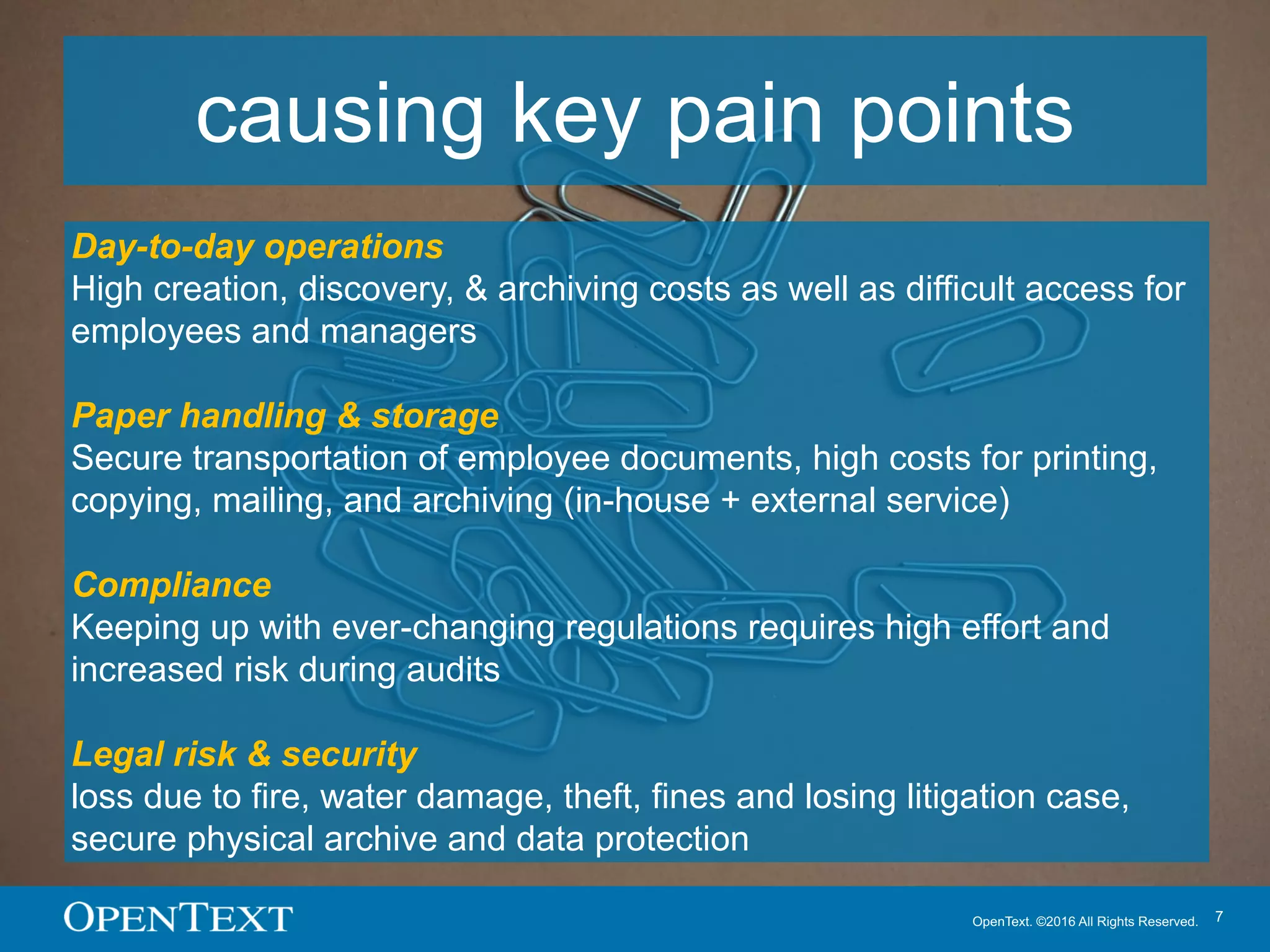 causing key pain points

Day-to-day operations
High creation, discovery, & archiving costs as well as difficult access for employees and managers

Paper handling & storage
Secure transportation of employee documents, high costs for printing, copying, mailing, and archiving (in-house + external service)

Compliance
Keeping up with ever-changing regulations requires high effort and increased risk during audits

Legal risk & security
loss due to fire, water damage, theft, fines and losing litigation case, secure physical archive and data protection

OPENTEXT

OpenText. ©2016 All Rights Reserved. 7